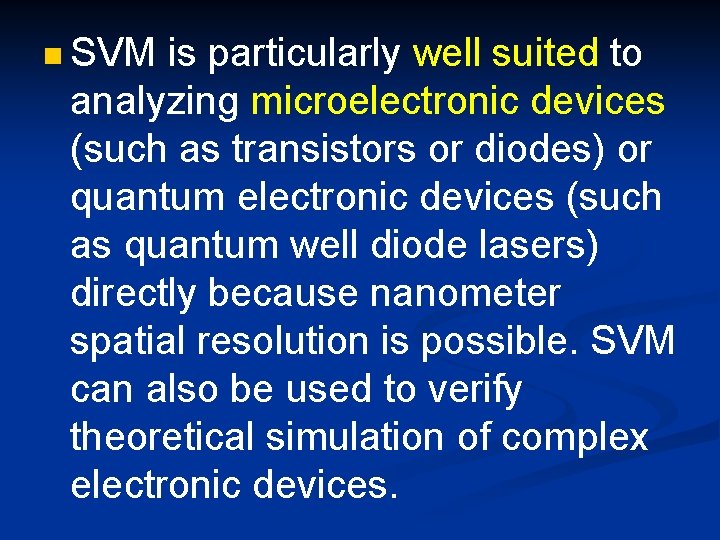 SVM is particularly well suited to analyzing microelectronic devices (such as transistors or diodes) or quantum electronic devices (such as quantum well diode lasers) directly because nanometer spatial resolution is possible. SVM can also be used to verify theoretical simulation of complex electronic devices.